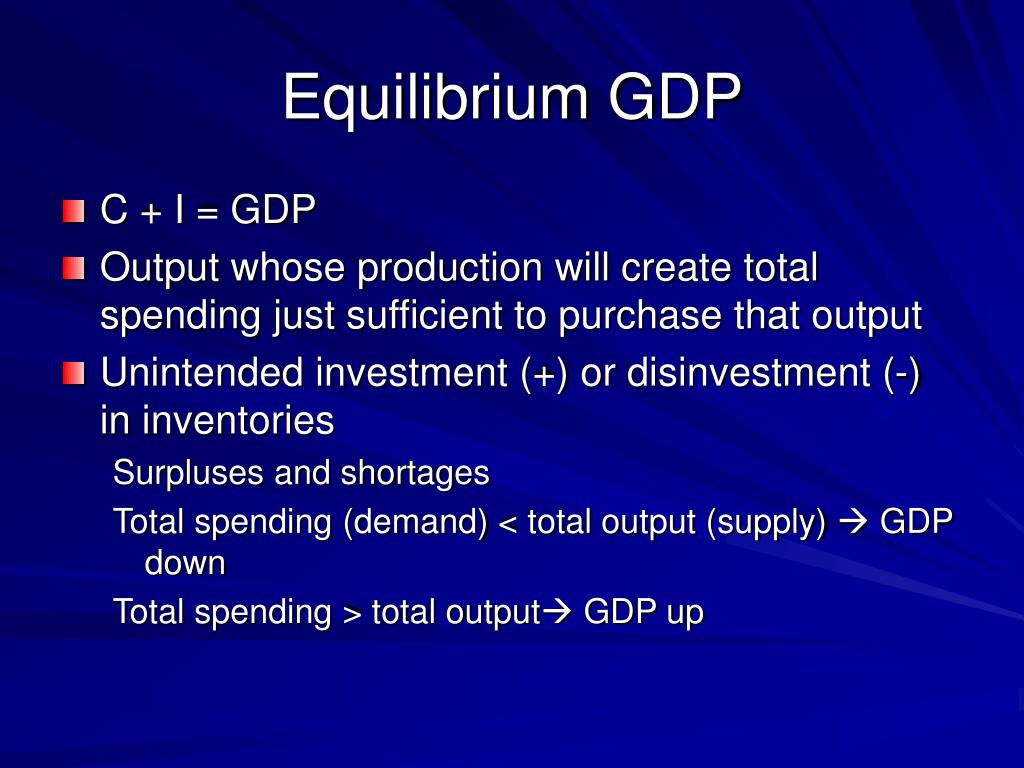 Equilibrium GDP

C + I = GDP

Output whose production will create total spending just sufficient to purchase that output

Unintended investment (+) or disinvestment (-) in inventories

Surpluses and shortages

Total spending (demand) < total output (supply) → GDP down

Total spending > total output→ GDP up